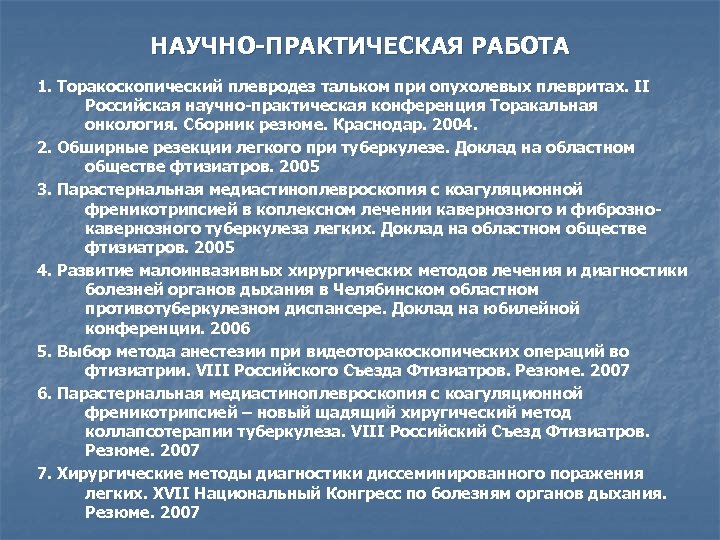 НАУЧНО-ПРАКТИЧЕСКАЯ РАБОТА

1. Торакоскопический плевродез тальком при опухолевых плевритах. II Российская научно-практическая конференция Торакальная онкология. Сборник резюме. Краснодар. 2004.

2. Обширные резекции легкого при туберкулезе. Доклад на областном обществе фтизиатров. 2005

3. Парастернальная медиастиноплевроскопия с коагуляционной френикотрипсией в коплексном лечении кавернозного и фиброзно-кавернозного туберкулеза легких. Доклад на областном обществе фтизиатров. 2005

4. Развитие малоинвазивных хирургических методов лечения и диагностики болезней органов дыхания в Челябинском областном противотуберкулезном диспансере. Доклад на юбилейной конференции. 2006

5. Выбор метода анестезии при видеоторакоскопических операций во фтизиатрии. VIII Российского Съезда Фтизиатров. Резюме. 2007

6. Парастернальная медиастиноплевроскопия с коагуляционной френикотрипсией – новый щадящий хиругический метод коллапсотерапии туберкулеза. VIII Российский Съезд Фтизиатров. Резюме. 2007

7. Хирургические методы диагностики диссеминированного поражения легких. XVII Национальный Конгресс по болезням органов дыхания. Резюме. 2007